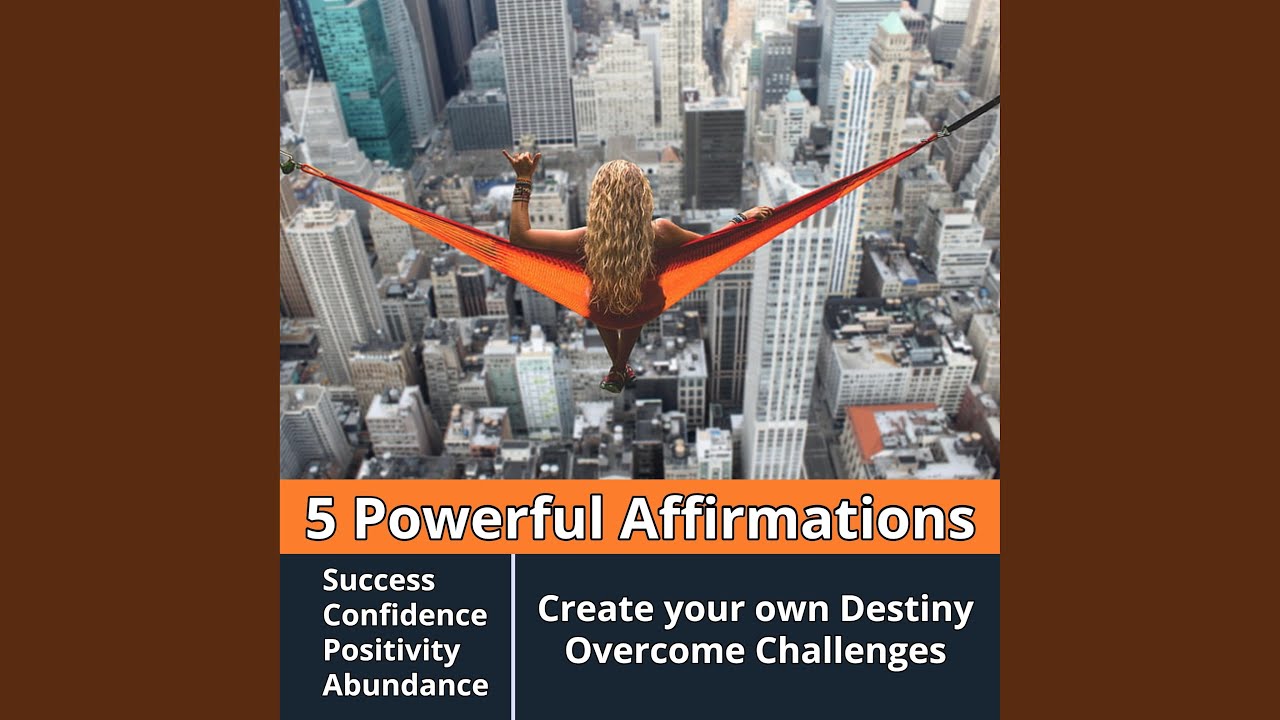 5 Powerful Affirmations

Success
Confidence
Positivity
Abundance

Create your own Destiny
Overcome Challenges